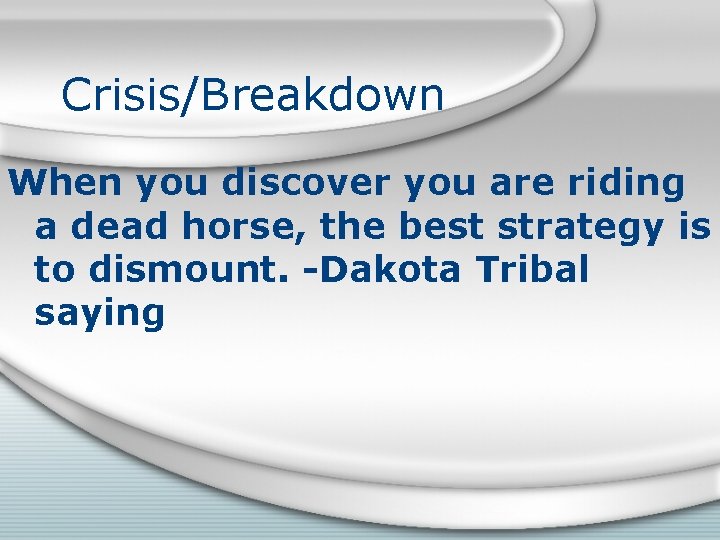 Crisis/Breakdown

When you discover you are riding a dead horse, the best strategy is to dismount. -Dakota Tribal saying